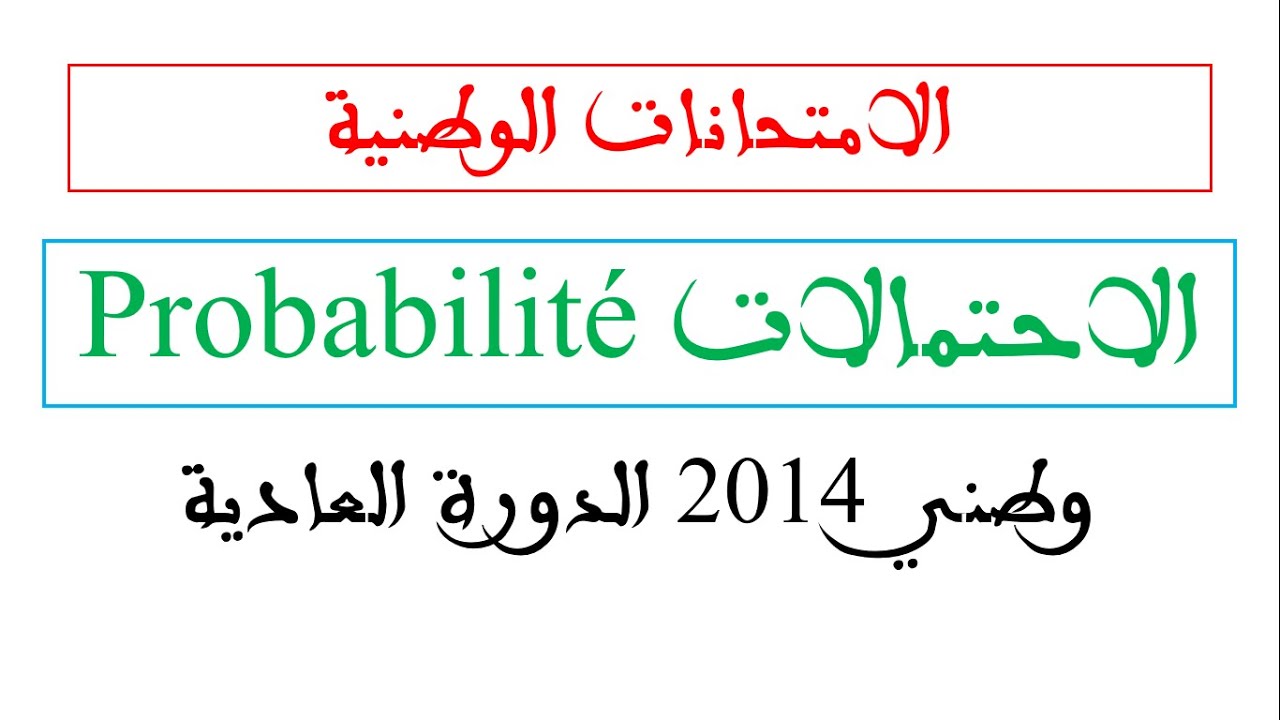 الامتحانات الوطنية

الاحتمالات Probabilité

وطني 2014 الدورة العادية